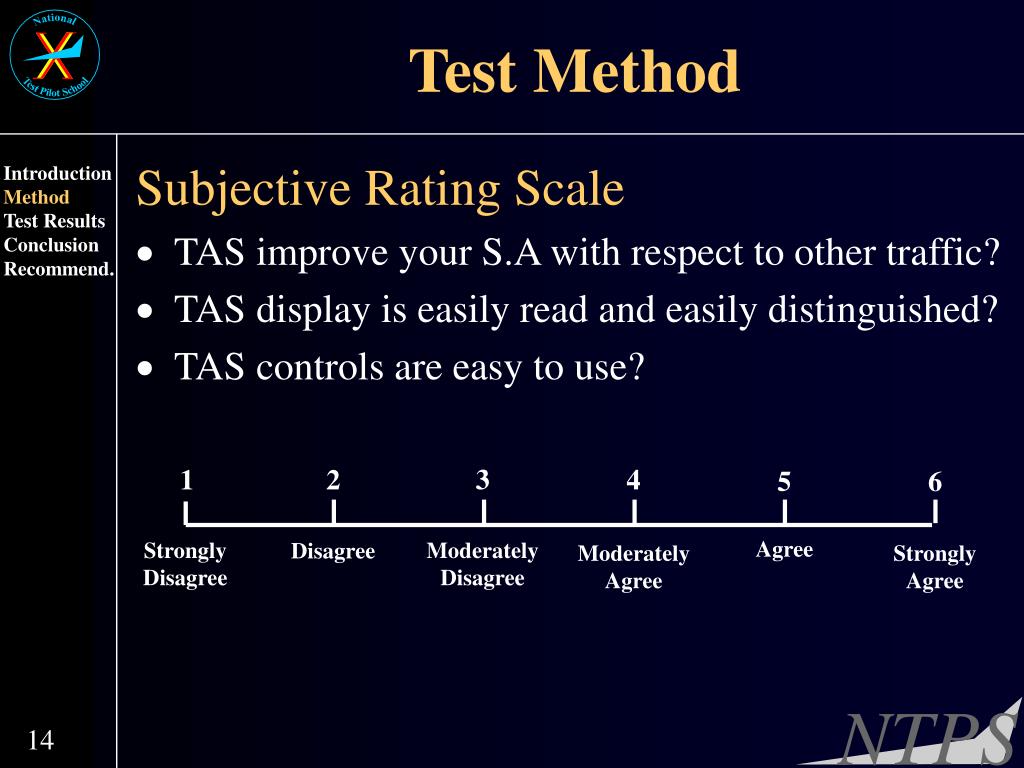 National
X
Test Pilot School

Test Method

Introduction
Method
Test Results
Conclusion
Recommend.

Subjective Rating Scale

• TAS improve your S.A with respect to other traffic?
• TAS display is easily read and easily distinguished?
• TAS controls are easy to use?

1 2 3 4 5 6

Strongly Disagree
Disagree
Moderately Disagree
Moderately Agree
Agree
Strongly Agree

14

NTPS